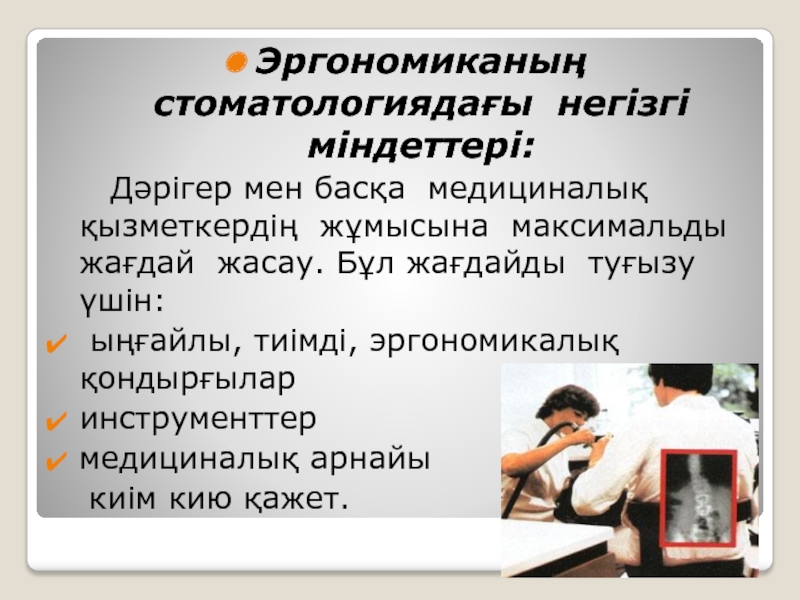 Эргономиканың стоматологиядағы негізгі міндеттері:

Дәрігер мен басқа медициналық қызметкердің жұмысына максимальды жағдай жасау. Бұл жағдайды туғызу үшін:

✔ ыңғайлы, тиімді, эргономикалық қондырғылар
✔ инструменттер
✔ медициналық арнайы киім кию қажет.